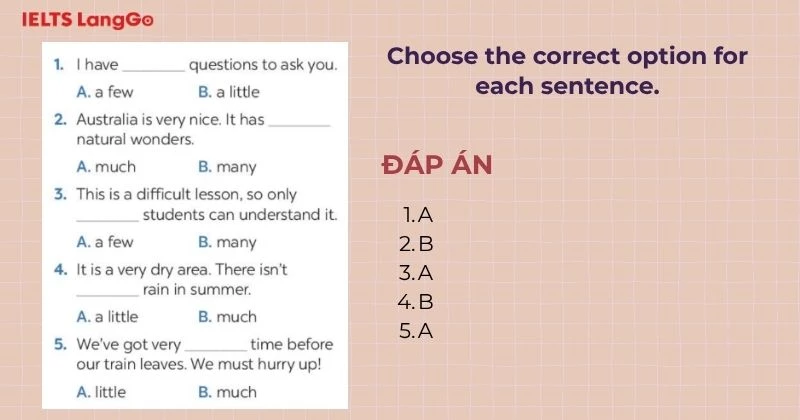 IELTS LangGo

1. I have ________ questions to ask you.
A. a few B. a little

2. Australia is very nice. It has ________ natural wonders.
A. much B. many

3. This is a difficult lesson, so only ________ students can understand it.
A. a few B. many

4. It is a very dry area. There isn't ________ rain in summer.
A. a little B. much

5. We've got very ________ time before our train leaves. We must hurry up!
A. little B. much

Choose the correct option for each sentence.

ĐÁP ÁN

1. A
2. B
3. A
4. B
5. A